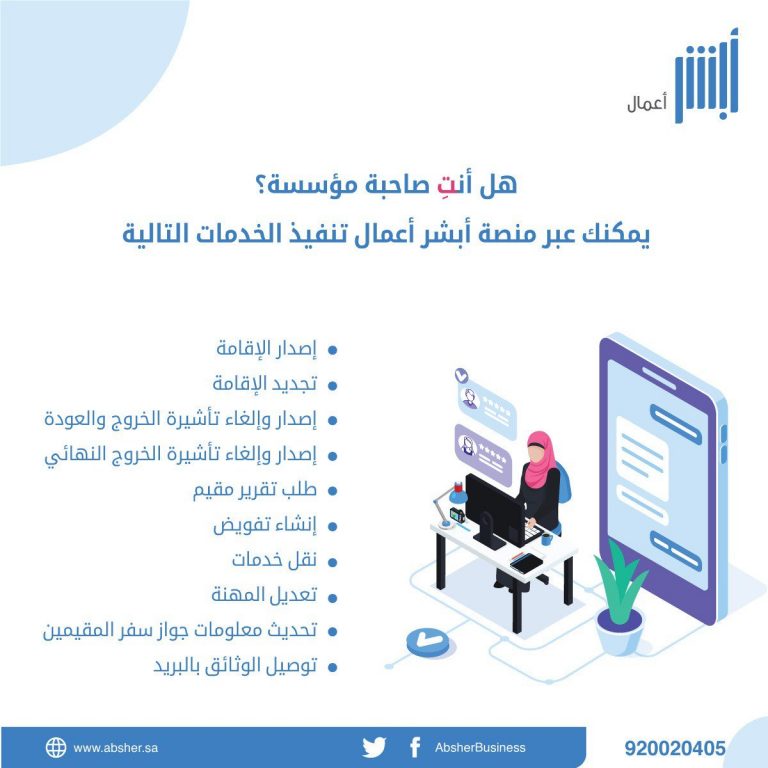 أبشر
أعمال

هل أنتِ صاحبة مؤسسة؟
يمكنك عبر منصة أبشر أعمال تنفيذ الخدمات التالية

• إصدار الإقامة
• تجديد الإقامة
• إصدار وإلغاء تأشيرة الخروج والعودة
• إصدار وإلغاء تأشيرة الخروج النهائي
• طلب تقرير مقيم
• إنشاء تفويض
• نقل خدمات
• تعديل المهنة
• تحديث معلومات جواز سفر المقيمين
• توصيل الوثائق بالبريد

www.absher.sa
AbsherBusiness
920020405